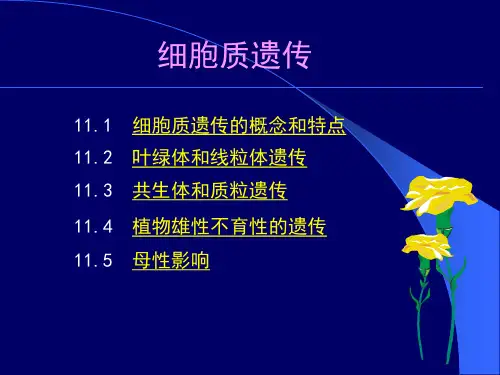 细胞质遗传

11.1 细胞质遗传的概念和特点
11.2 叶绿体和线粒体遗传
11.3 共生体和质粒遗传
11.4 植物雄性不育性的遗传
11.5 母性影响